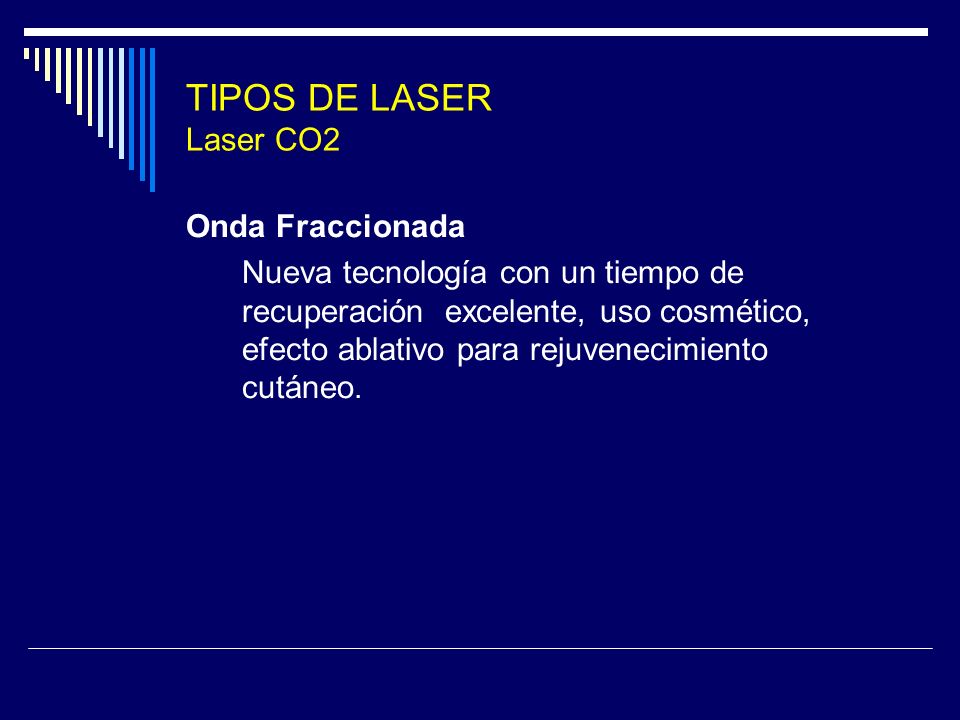 TIPOS DE LASER
Laser CO2

Onda Fraccionada

Nueva tecnología con un tiempo de recuperación excelente, uso cosmético, efecto ablativo para rejuvenecimiento cutáneo.